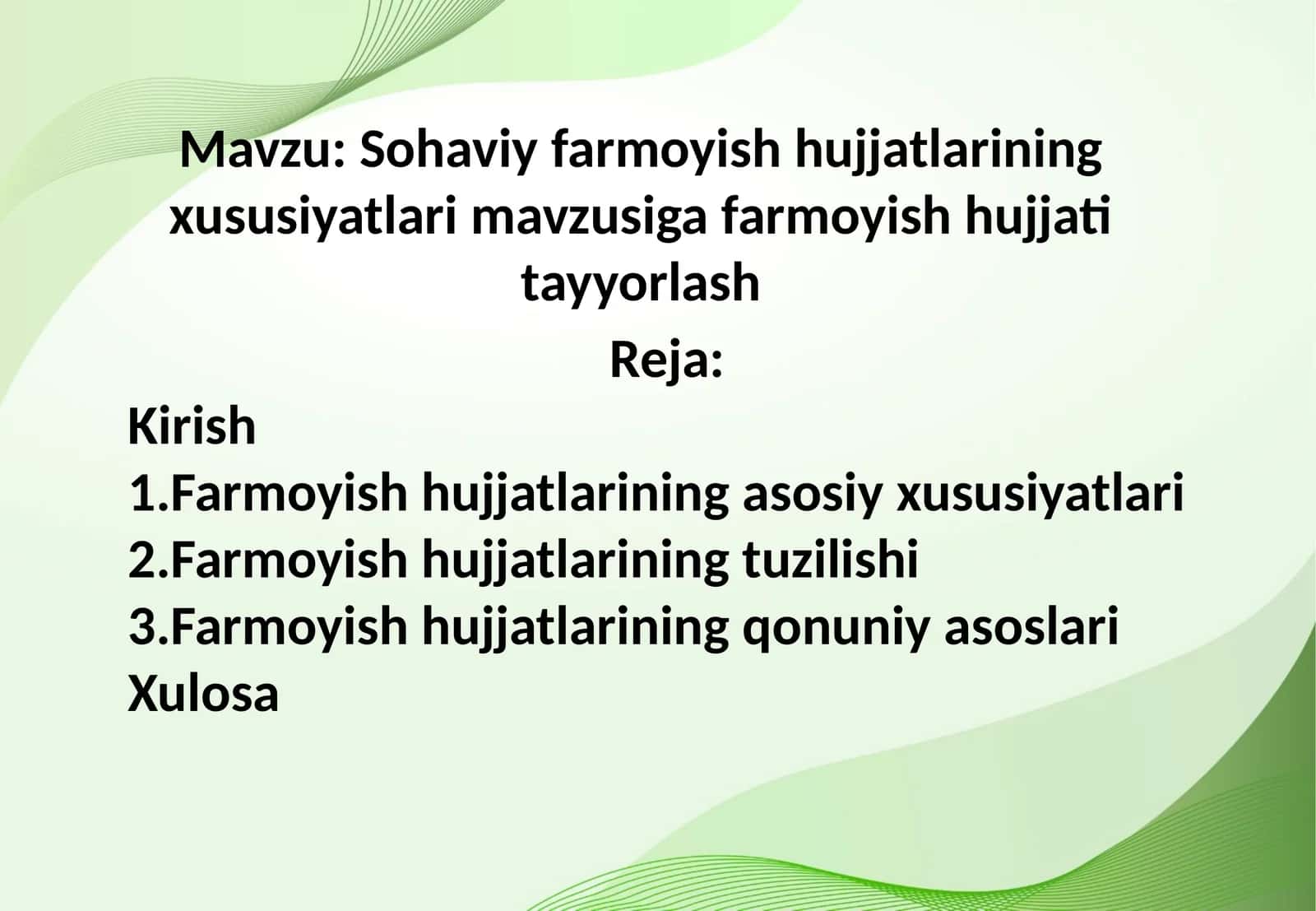 Mavzu: Sohaviy farmoyish hujjatlarining xususiyatlari mavzusiga farmoyish hujjati tayyorlash

Reja:

Kirish
1.Farmoyish hujjatlarining asosiy xususiyatlari
2.Farmoyish hujjatlarining tuzilishi
3.Farmoyish hujjatlarining qonuniy asoslari
Xulosa